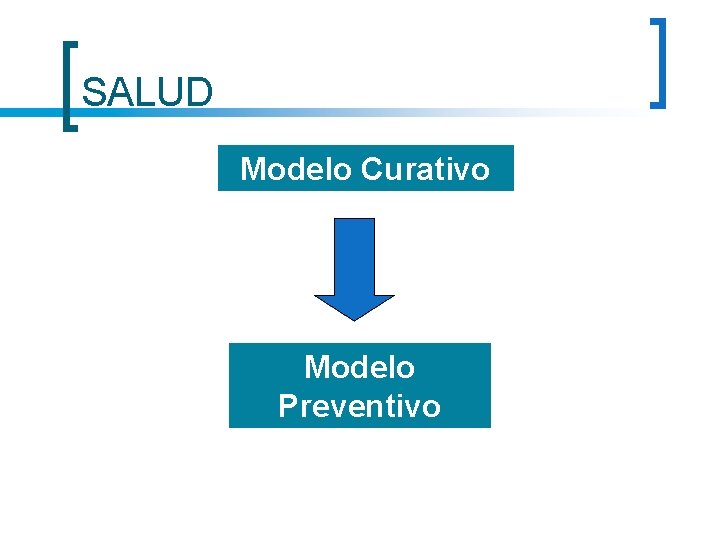 SALUD

Modelo Curativo

Modelo Preventivo